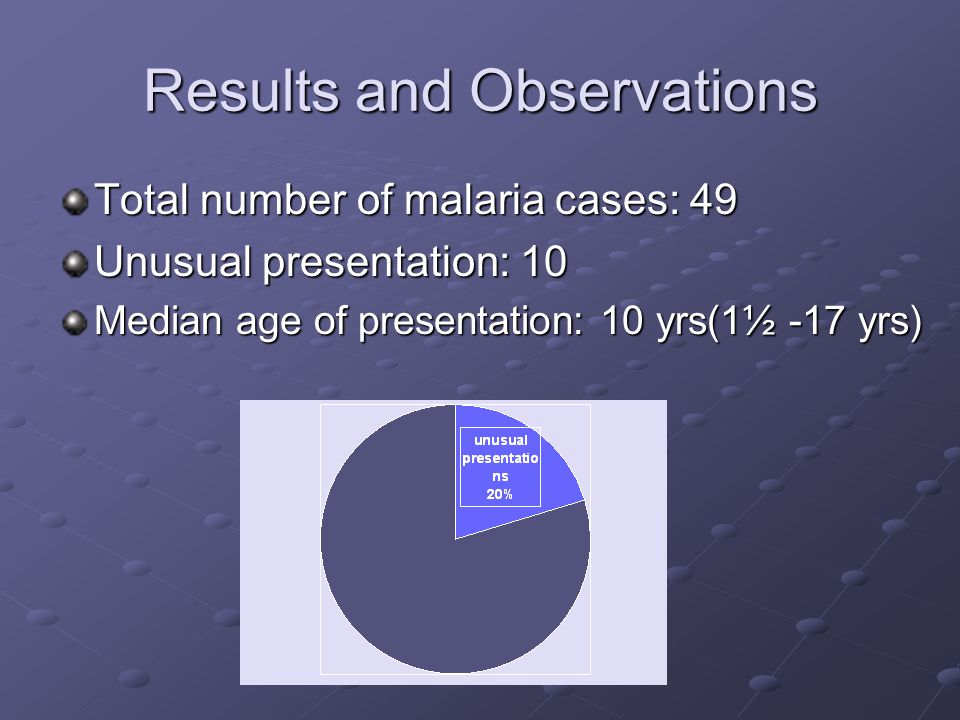 Results and Observations

Total number of malaria cases: 49

Unusual presentation: 10

Median age of presentation: 10 yrs(1½ -17 yrs)

unusual presentations 20%